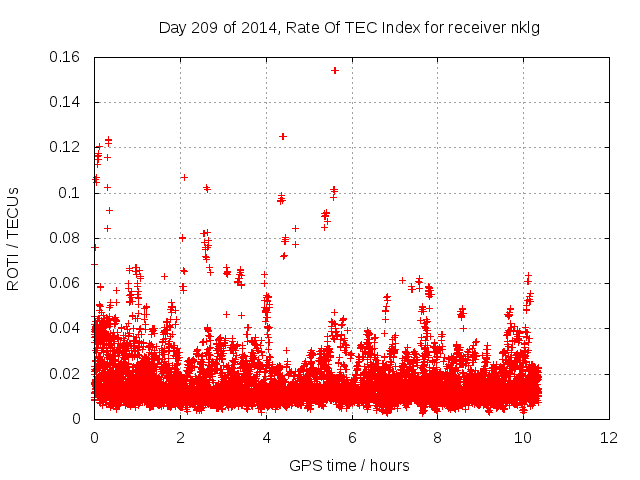 Day 209 of 2014, Rate Of TEC Index for receiver nklg

ROTI / TECUs

0.16
0.14
0.12
0.1
0.08
0.06
0.04
0.02
0

0
2
4
6
8
10
12

GPS time / hours